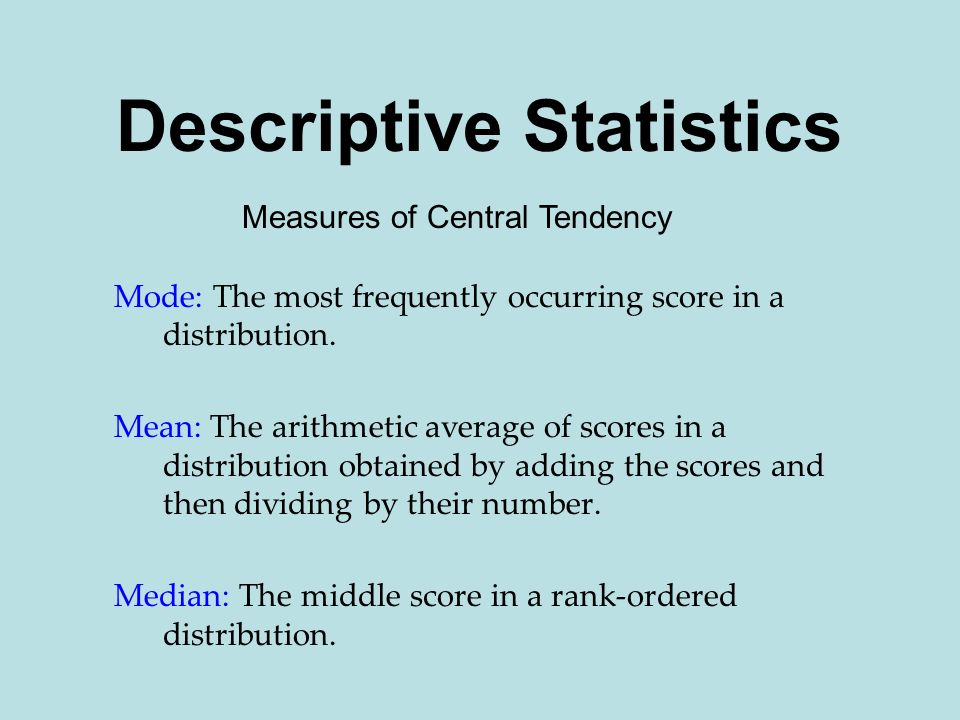 Descriptive Statistics

Measures of Central Tendency

Mode: The most frequently occurring score in a distribution.

Mean: The arithmetic average of scores in a distribution obtained by adding the scores and then dividing by their number.

Median: The middle score in a rank-ordered distribution.